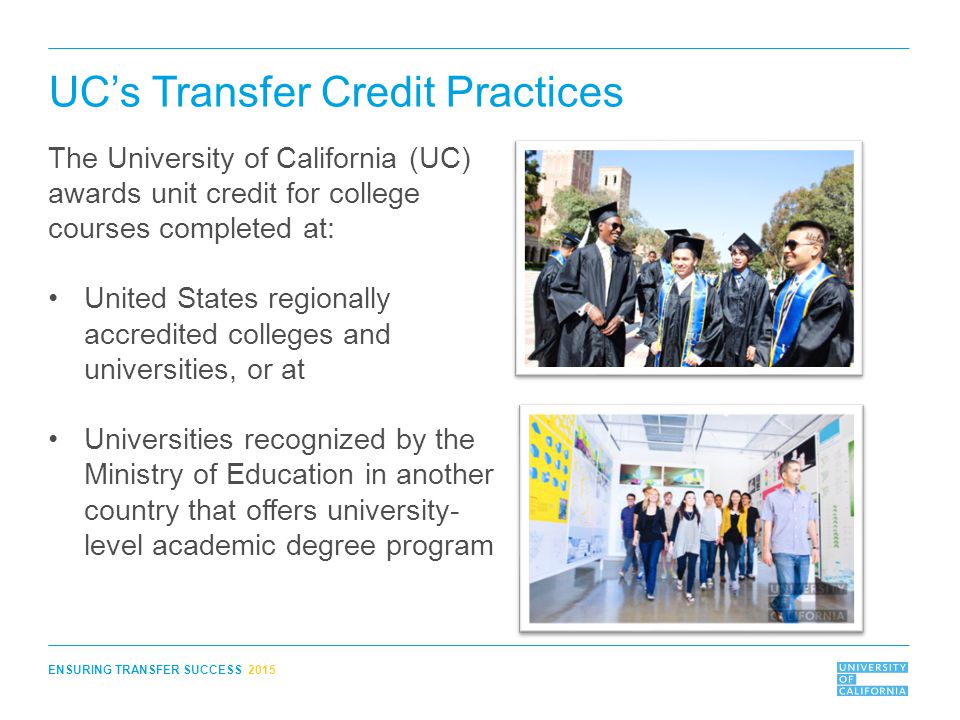 UC's Transfer Credit Practices

The University of California (UC) awards unit credit for college courses completed at:

• United States regionally accredited colleges and universities, or at

• Universities recognized by the Ministry of Education in another country that offers university-level academic degree program

UNIVERSITY OF CALIFORNIA

ENSURING TRANSFER SUCCESS 2015

UNIVERSITY OF CALIFORNIA